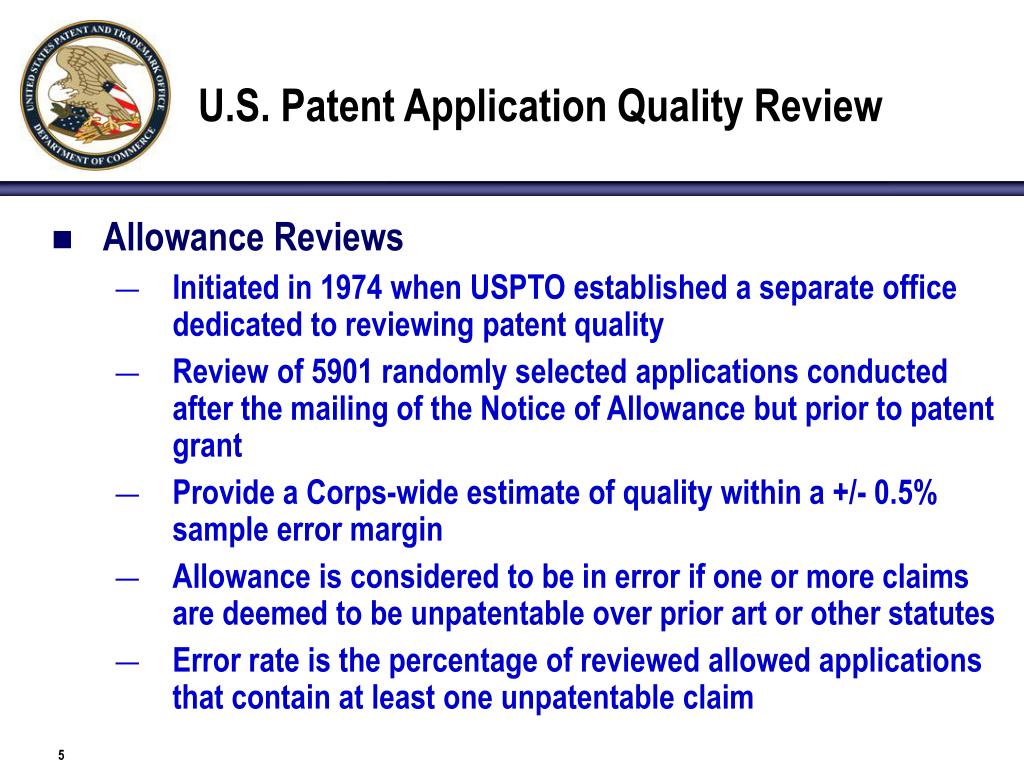 UNITED STATES PATENT AND TRADEMARK OFFICE
DEPARTMENT OF COMMERCE

U.S. Patent Application Quality Review

■ Allowance Reviews
— Initiated in 1974 when USPTO established a separate office dedicated to reviewing patent quality
— Review of 5901 randomly selected applications conducted after the mailing of the Notice of Allowance but prior to patent grant
— Provide a Corps-wide estimate of quality within a +/- 0.5% sample error margin
— Allowance is considered to be in error if one or more claims are deemed to be unpatentable over prior art or other statutes
— Error rate is the percentage of reviewed allowed applications that contain at least one unpatentable claim

5